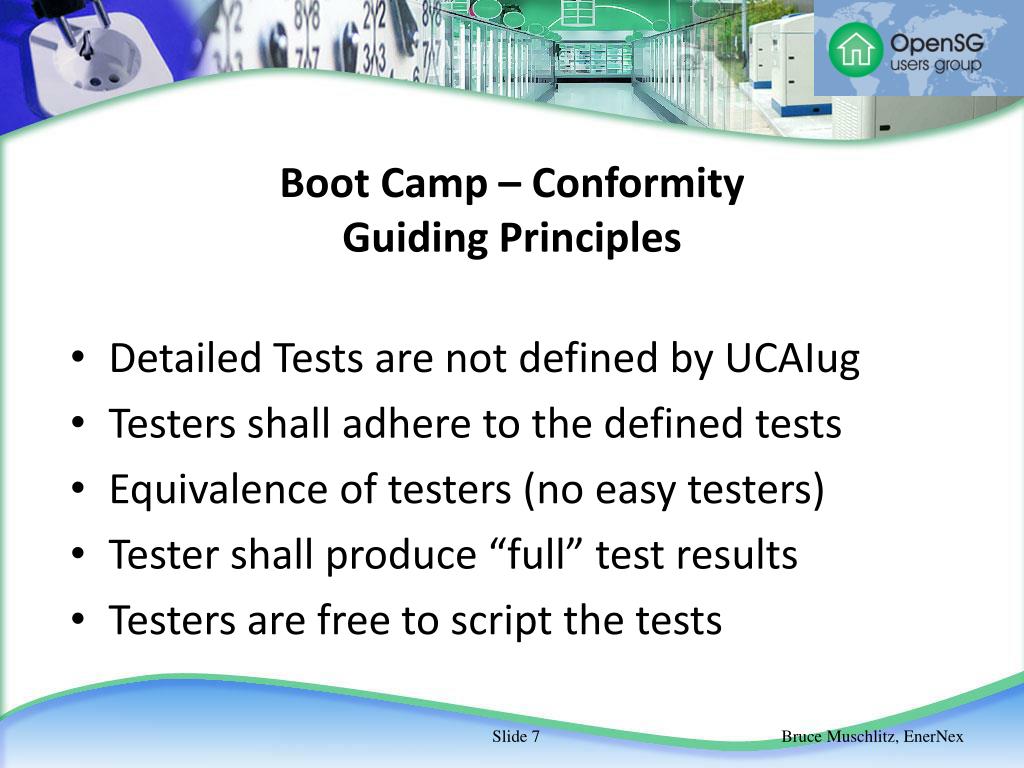 OpenSG
users group

Boot Camp – Conformity
Guiding Principles

• Detailed Tests are not defined by UCAIug
• Testers shall adhere to the defined tests
• Equivalence of testers (no easy testers)
• Tester shall produce “full” test results
• Testers are free to script the tests

Slide 7

Bruce Muschlitz, EnerNex